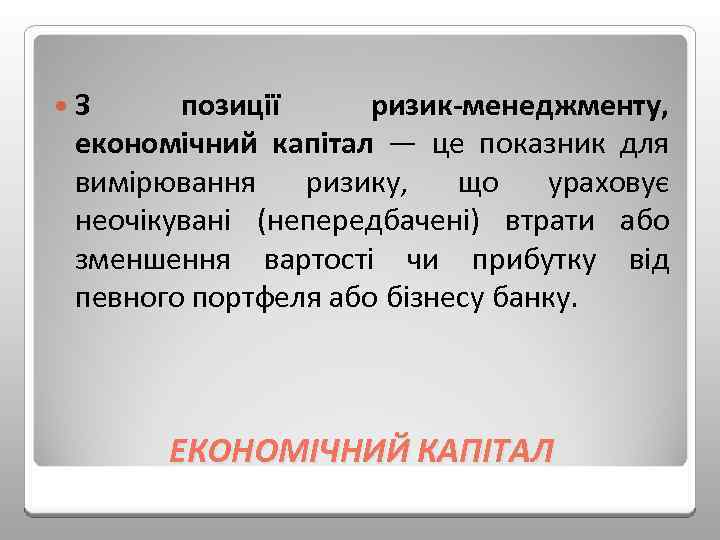 З позиції ризик-менеджменту, економічний капітал — це показник для вимірювання ризику, що ураховує неочікувані (непередбачені) втрати або зменшення вартості чи прибутку від певного портфеля або бізнесу банку.

ЕКОНОМІЧНИЙ КАПІТАЛ